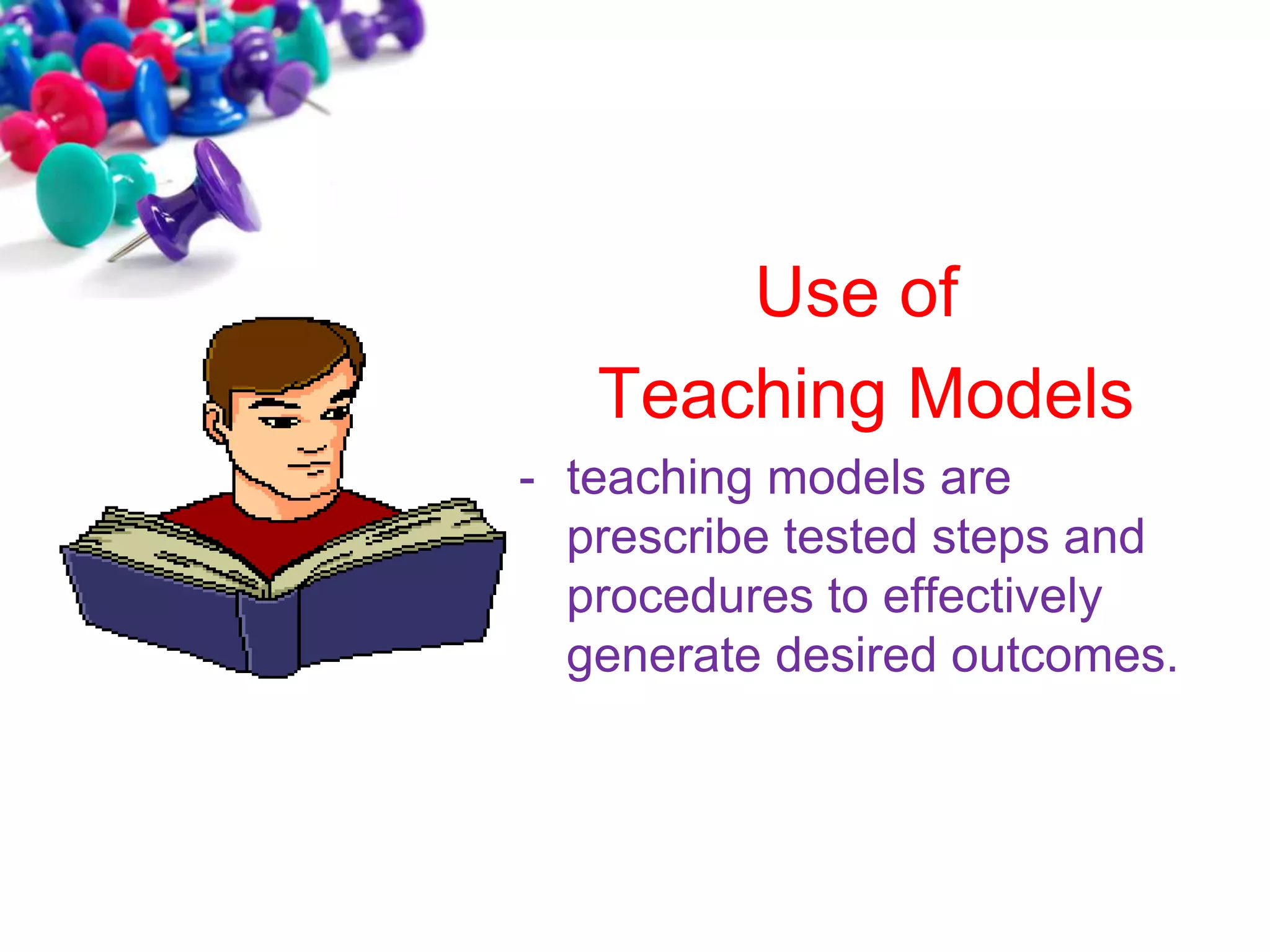 Use of
Teaching Models

- teaching models are prescribe tested steps and procedures to effectively generate desired outcomes.